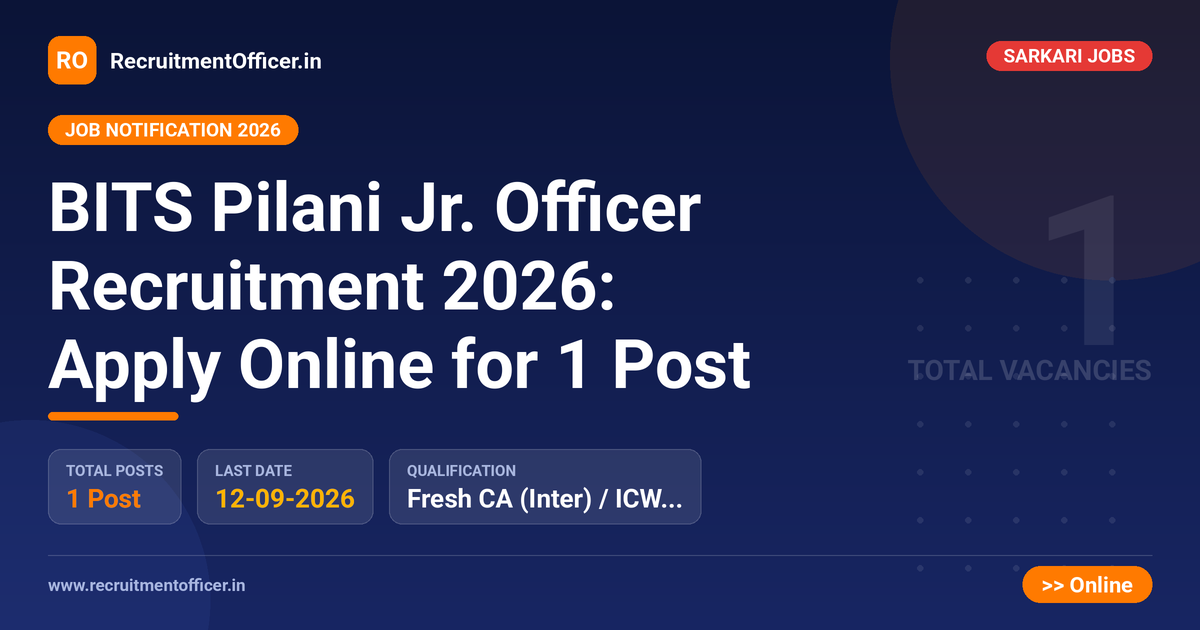 RO RecruitmentOfficer.in

SARKARI JOBS

JOB NOTIFICATION 2026

BITS Pilani Jr. Officer Recruitment 2026: Apply Online for 1 Post

1
TOTAL VACANCIES

TOTAL POSTS
1 Post

LAST DATE
12-09-2026

QUALIFICATION
Fresh CA (Inter) / ICW...

www.recruitmentofficer.in

>> Online